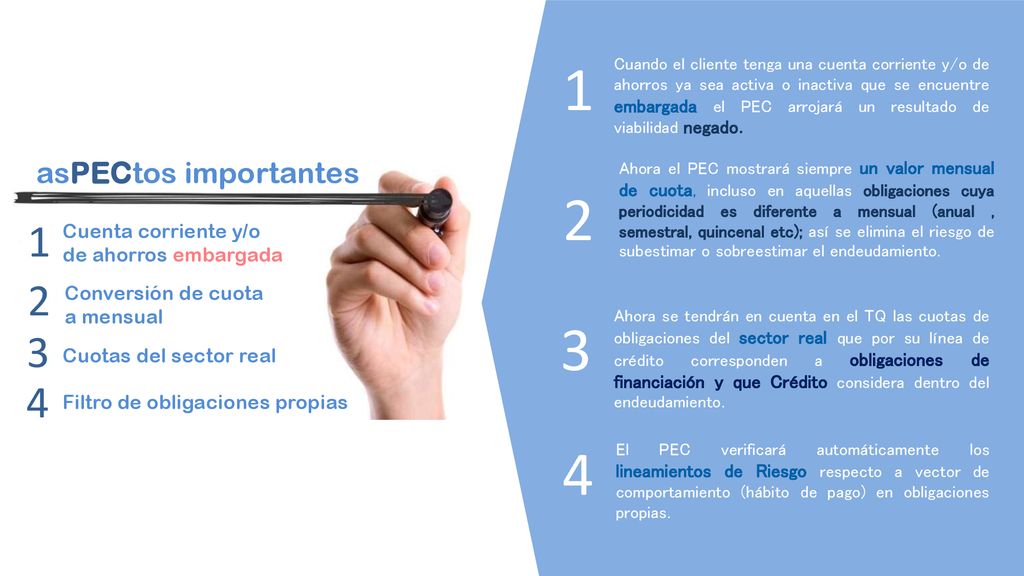 asPECtos importantes

1 Cuenta corriente y/o de ahorros embargada

2 Conversión de cuota a mensual

3 Cuotas del sector real

4 Filtro de obligaciones propias

1 Cuando el cliente tenga una cuenta corriente y/o de ahorros ya sea activa o inactiva que se encuentre embargada el PEC arrojará un resultado de viabilidad negado.

2 Ahora el PEC mostrará siempre un valor mensual de cuota, incluso en aquellas obligaciones cuya periodicidad es diferente a mensual (anual , semestral, quincenal etc); así se elimina el riesgo de subestimar o sobreestimar el endeudamiento.

3 Ahora se tendrán en cuenta en el TQ las cuotas de obligaciones del sector real que por su línea de crédito corresponden a obligaciones de financiación y que Crédito considera dentro del endeudamiento.

4 El PEC verificará automáticamente los lineamientos de Riesgo respecto a vector de comportamiento (hábito de pago) en obligaciones propias.